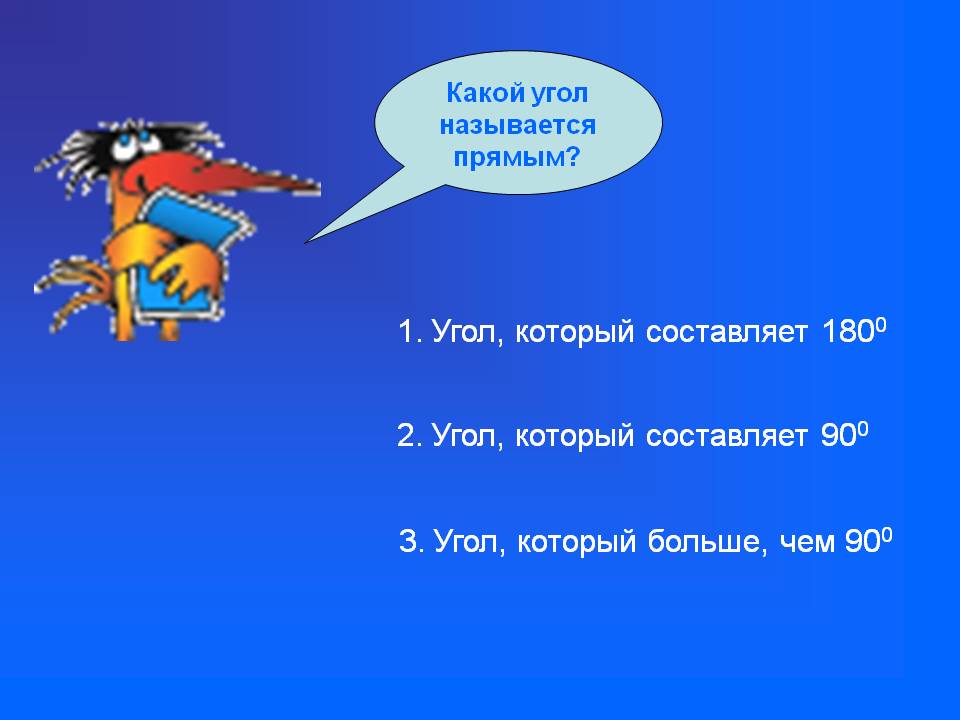 Какой угол называется прямым?

1. Угол, который составляет $180^0$

2. Угол, который составляет $90^0$

3. Угол, который больше, чем $90^0$